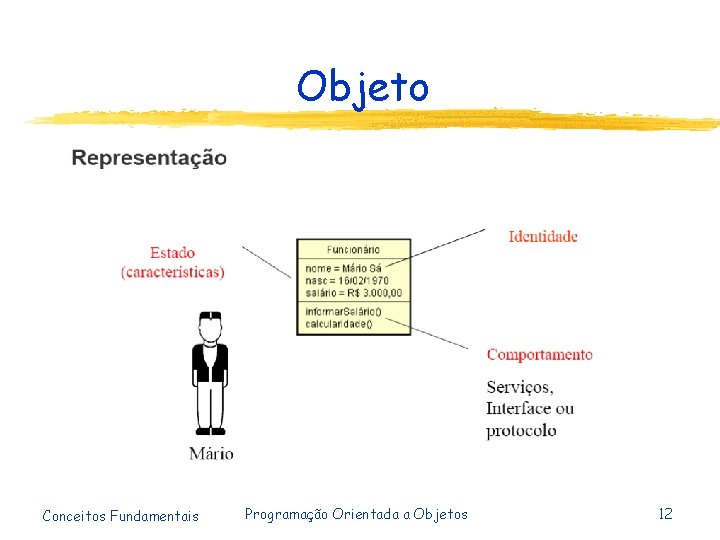 Objeto

Representação

Estado
(características)

Funcionário

nome = Mário Sá
nasc = 16/02/1970
salário = R$ 3.000,00

informarSalário()
calcularIdade()

Identidade

Comportamento

Serviços,
Interface ou
protocolo

Mário

Conceitos Fundamentais

Programação Orientada a Objetos

12